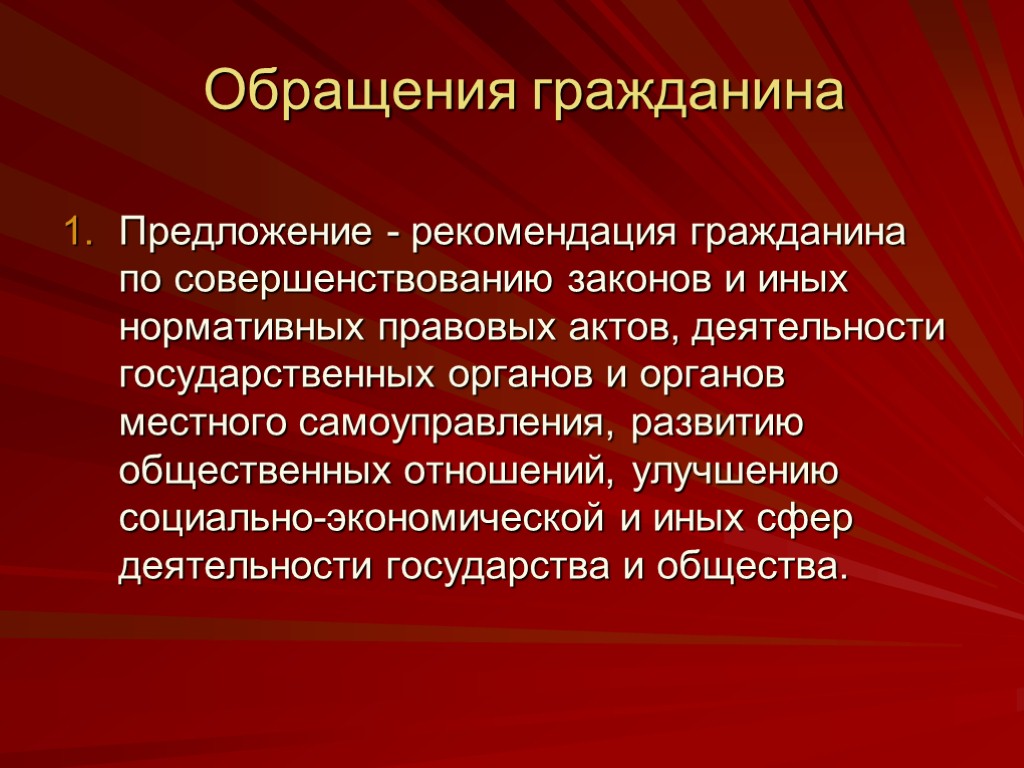 Обращения гражданина

1. Предложение - рекомендация гражданина по совершенствованию законов и иных нормативных правовых актов, деятельности государственных органов и органов местного самоуправления, развитию общественных отношений, улучшению социально-экономической и иных сфер деятельности государства и общества.